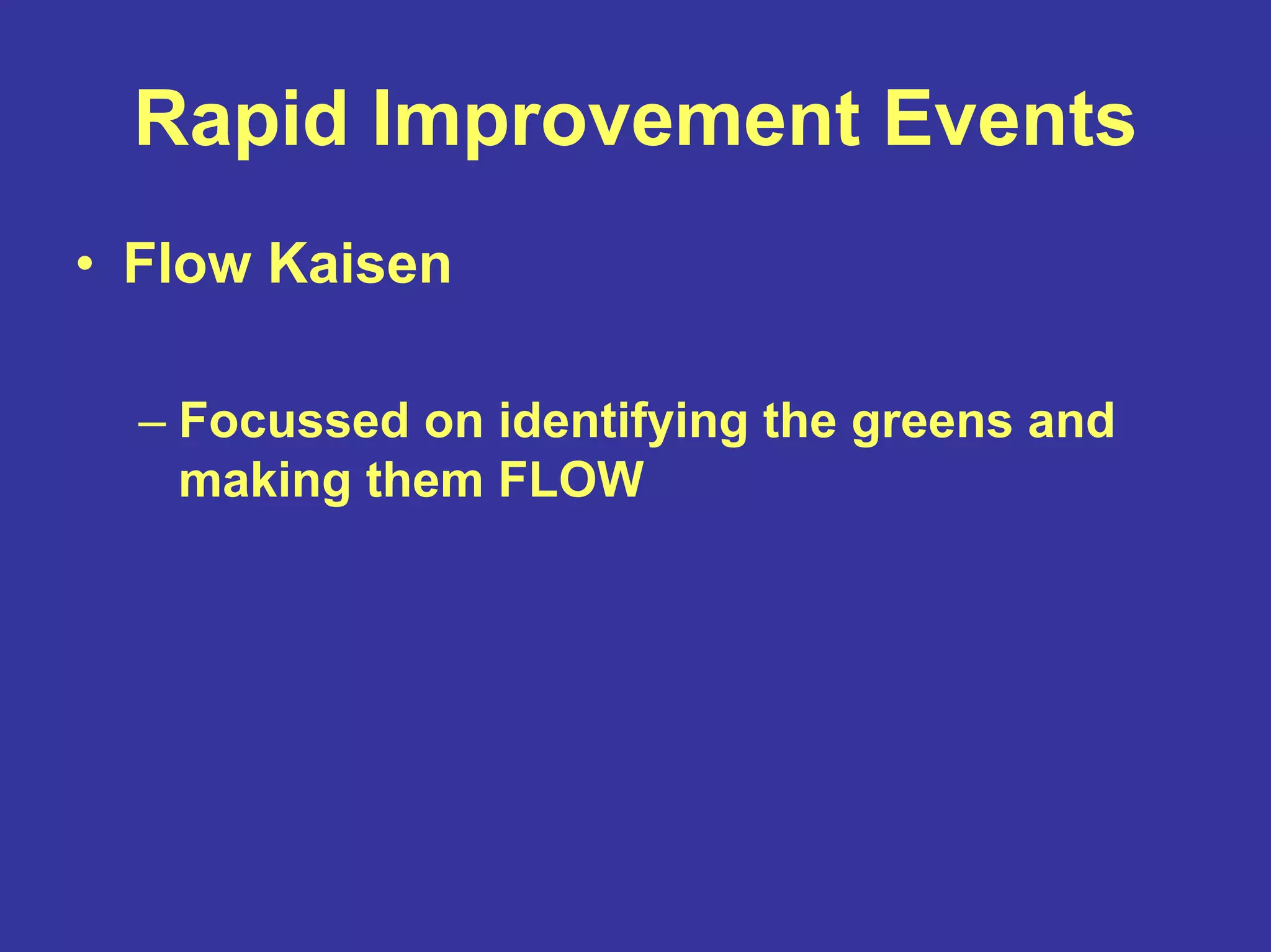 Rapid Improvement Events

• Flow Kaisen

– Focussed on identifying the greens and making them FLOW